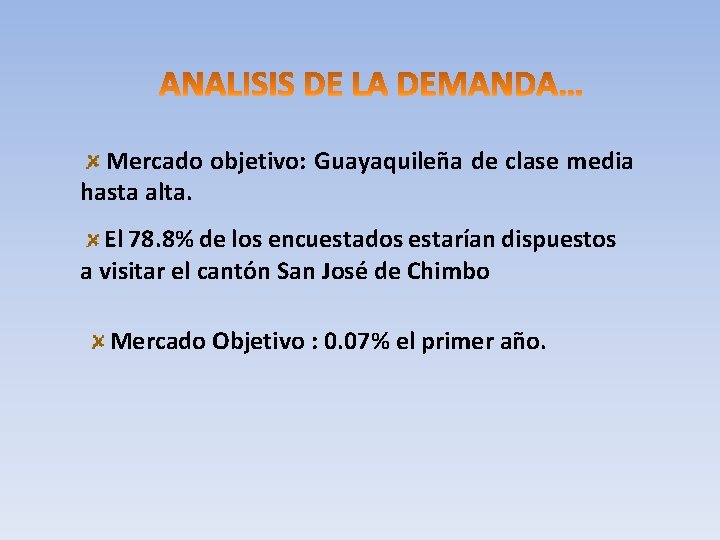 ANALISIS DE LA DEMANDA…

Mercado objetivo: Guayaquileña de clase media hasta alta.

El 78.8% de los encuestados estarían dispuestos a visitar el cantón San José de Chimbo

Mercado Objetivo : 0.07% el primer año.